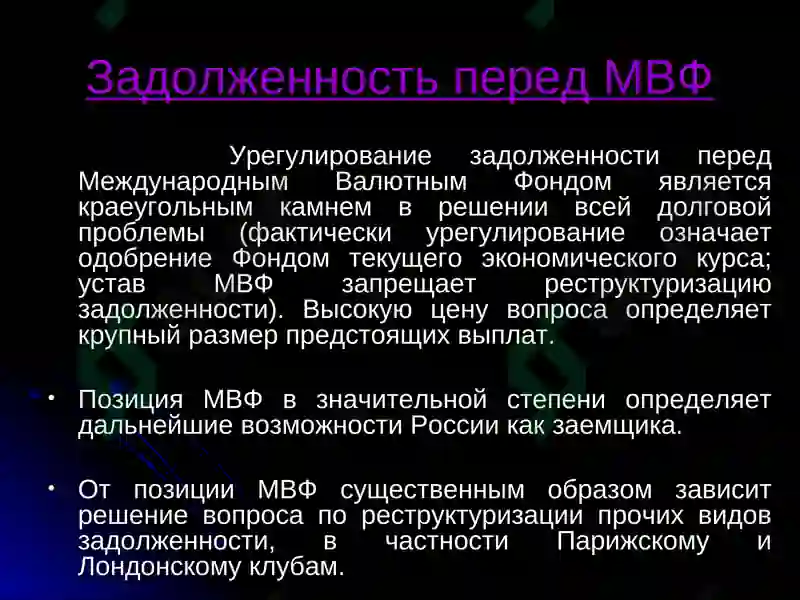 Задолженность перед МВФ

Урегулирование задолженности перед Международным Валютным Фондом является краеугольным камнем в решении всей долговой проблемы (фактически урегулирование означает одобрение Фондом текущего экономического курса; устав МВФ запрещает реструктуризацию задолженности). Высокую цену вопроса определяет крупный размер предстоящих выплат.

• Позиция МВФ в значительной степени определяет дальнейшие возможности России как заемщика.

• От позиции МВФ существенным образом зависит решение вопроса по реструктуризации прочих видов задолженности, в частности Парижскому и Лондонскому клубам.